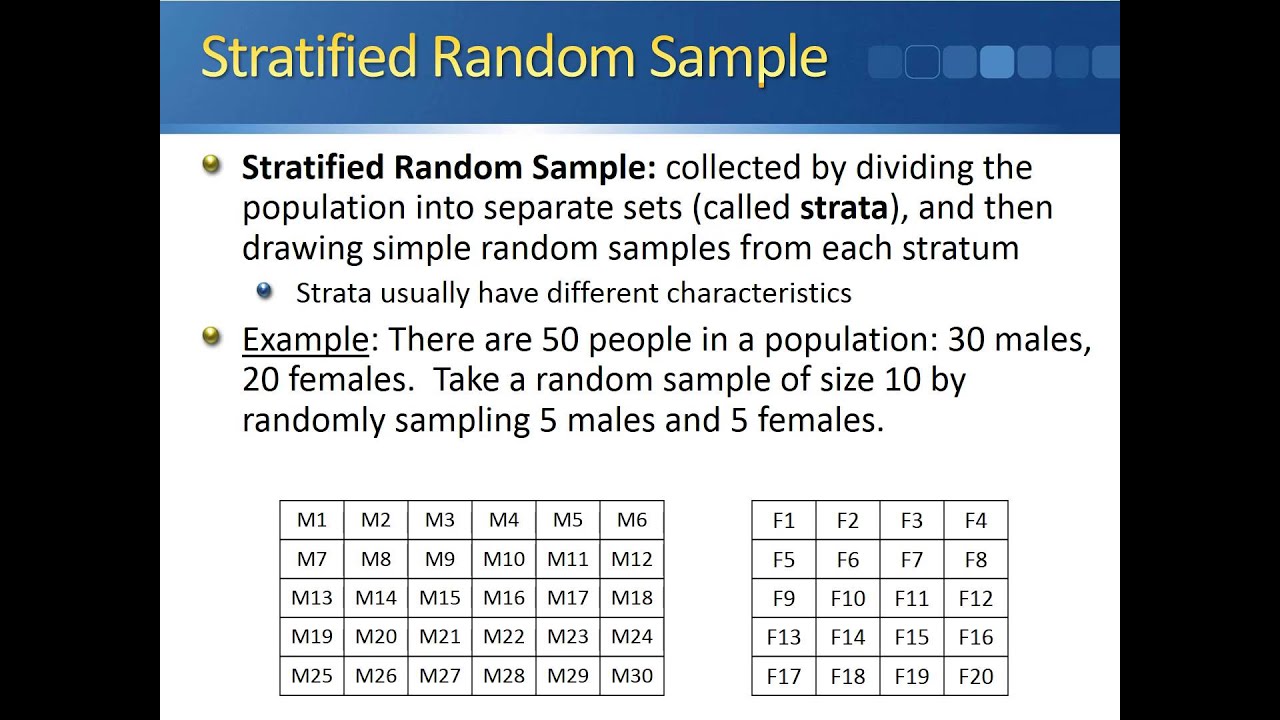 Stratified Random Sample

Stratified Random Sample: collected by dividing the population into separate sets (called strata), and then drawing simple random samples from each stratum

Strata usually have different characteristics

Example: There are 50 people in a population: 30 males, 20 females. Take a random sample of size 10 by randomly sampling 5 males and 5 females.

| M1 | M2 | M3 | M4 | M5 | M6 |
|---|---|---|---|---|---|
| M7 | M8 | M9 | M10 | M11 | M12 |
| M13 | M14 | M15 | M16 | M17 | M18 |
| M19 | M20 | M21 | M22 | M23 | M24 |
| M25 | M26 | M27 | M28 | M29 | M30 |

| F1 | F2 | F3 | F4 |
|---|---|---|---|
| F5 | F6 | F7 | F8 |
| F9 | F10 | F11 | F12 |
| F13 | F14 | F15 | F16 |
| F17 | F18 | F19 | F20 |